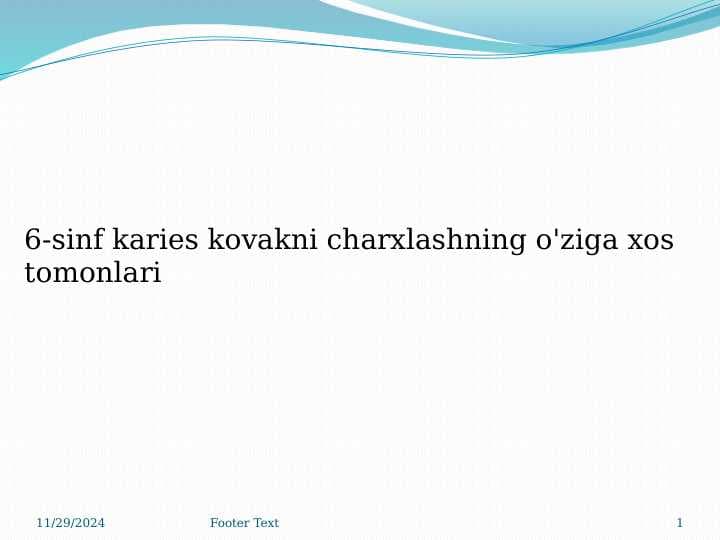 6-sinf karies kovakni charxlashning o'ziga xos tomonlari

11/29/2024 Footer Text 1